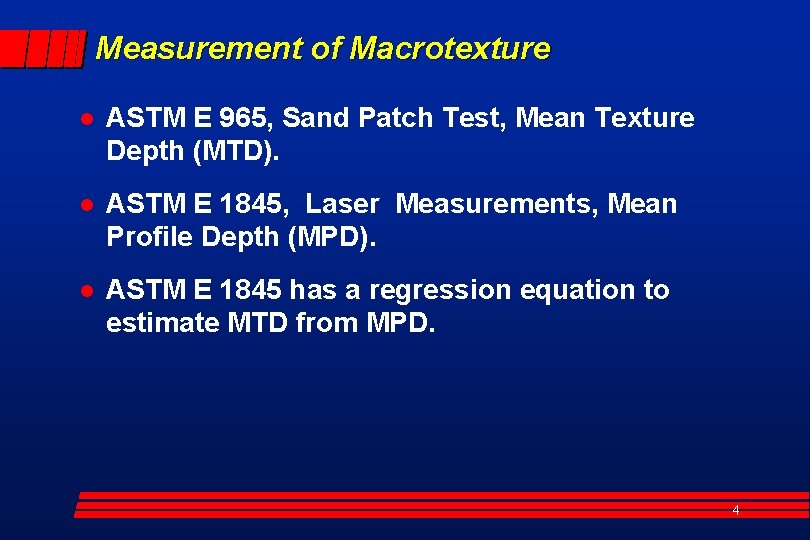 Measurement of Macrotexture

● ASTM E 965, Sand Patch Test, Mean Texture Depth (MTD).

● ASTM E 1845, Laser Measurements, Mean Profile Depth (MPD).

● ASTM E 1845 has a regression equation to estimate MTD from MPD.

4